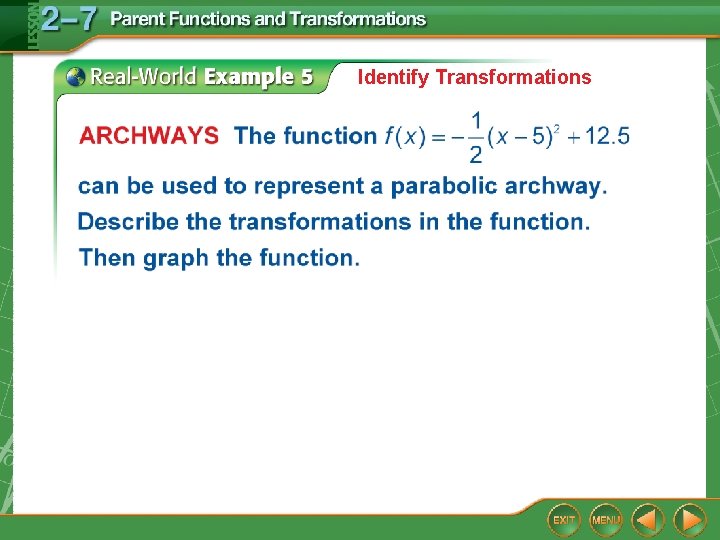 LESSON 2–7 Parent Functions and Transformations

Real-World Example 5 Identify Transformations

ARCHWAYS The function $f(x) = -\frac{1}{2}(x-5)^2 + 12.5$ can be used to represent a parabolic archway. Describe the transformations in the function. Then graph the function.

EXIT MENU